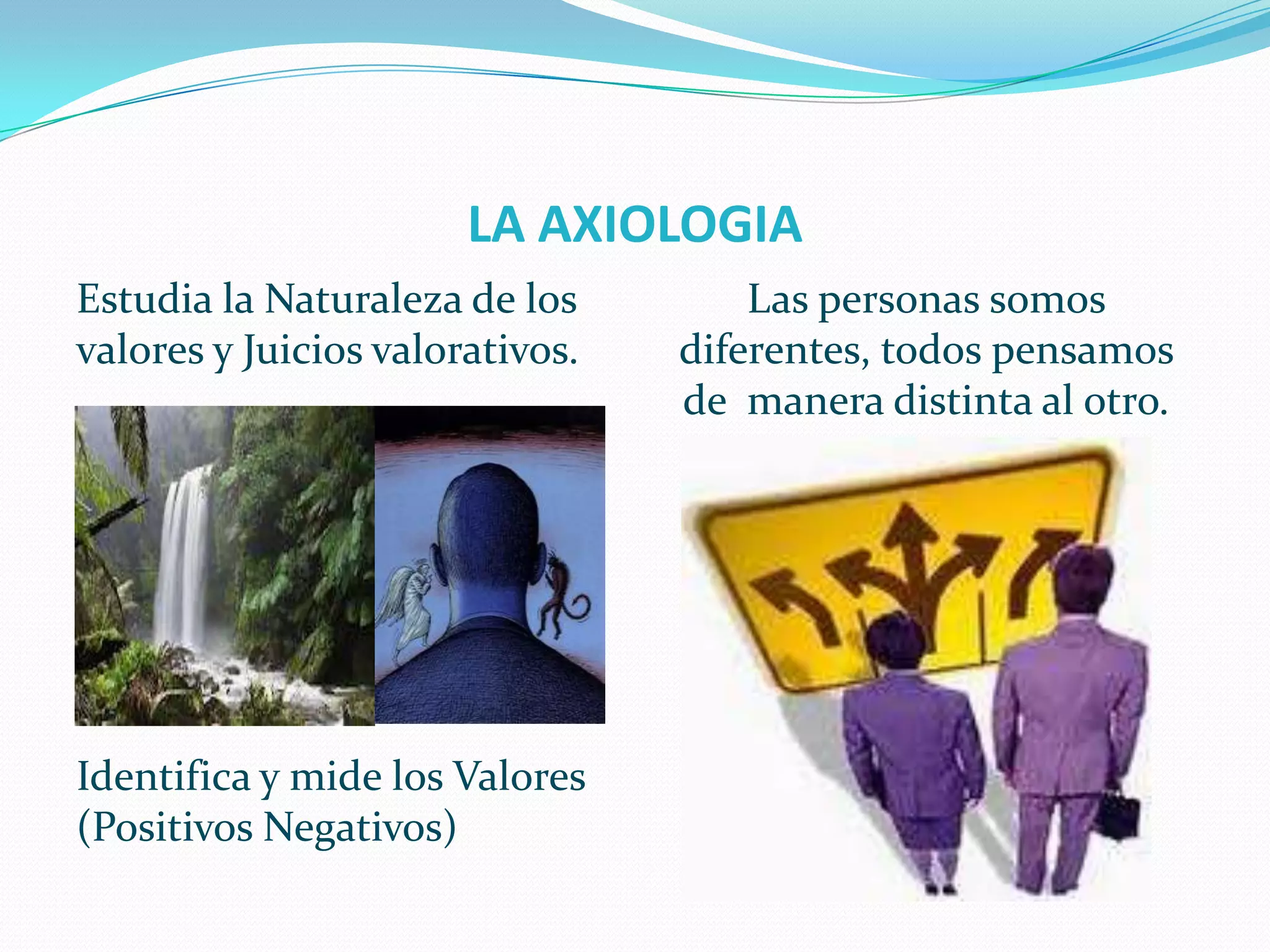 LA AXIOLOGIA

Estudia la Naturaleza de los valores y Juicios valorativos.

Identifica y mide los Valores (Positivos Negativos)

Las personas somos diferentes, todos pensamos de manera distinta al otro.